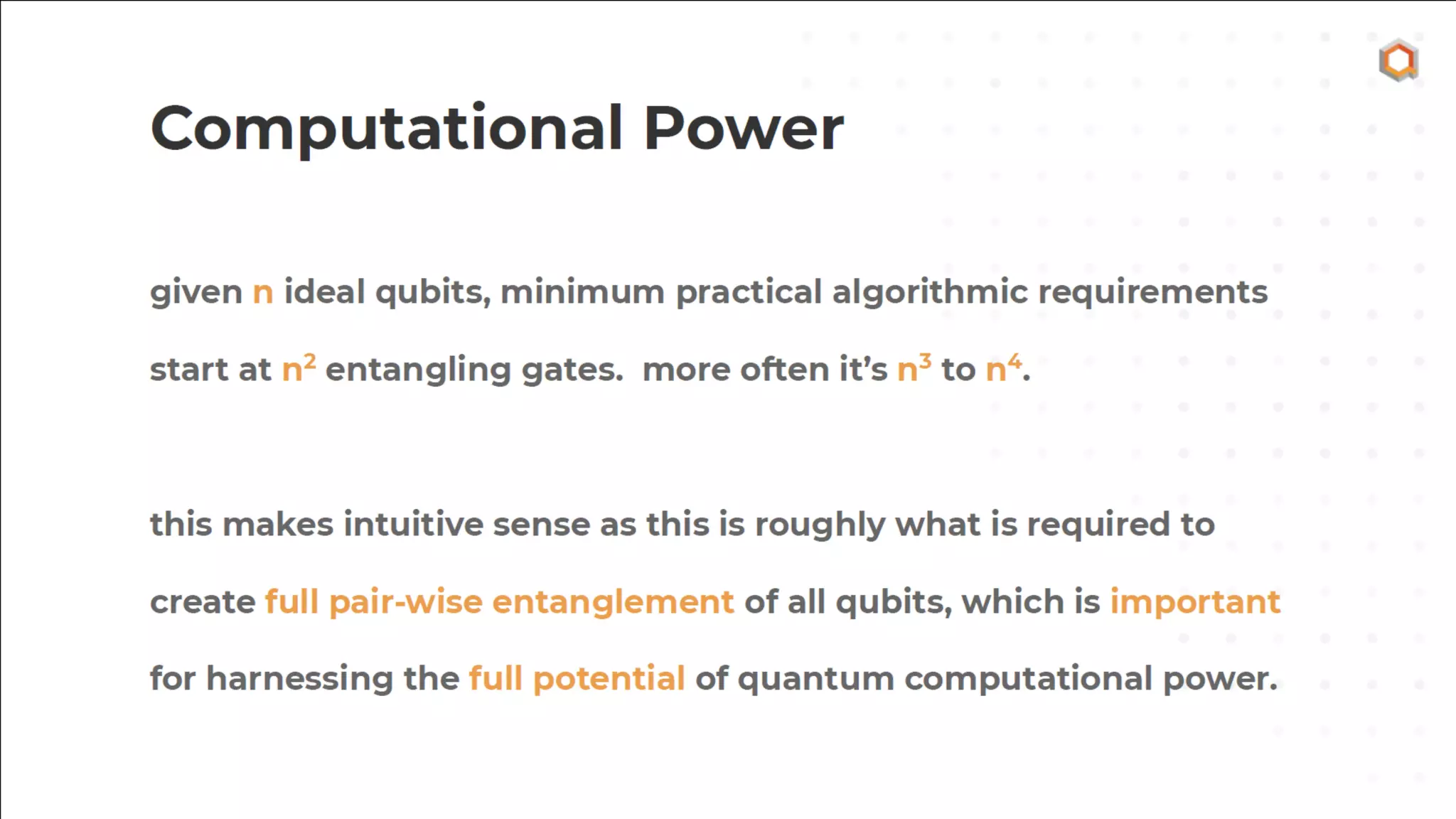 Computational Power

given n ideal qubits, minimum practical algorithmic requirements start at $n^2$ entangling gates. more often it's $n^3$ to $n^4$.

this makes intuitive sense as this is roughly what is required to create full pair-wise entanglement of all qubits, which is important for harnessing the full potential of quantum computational power.